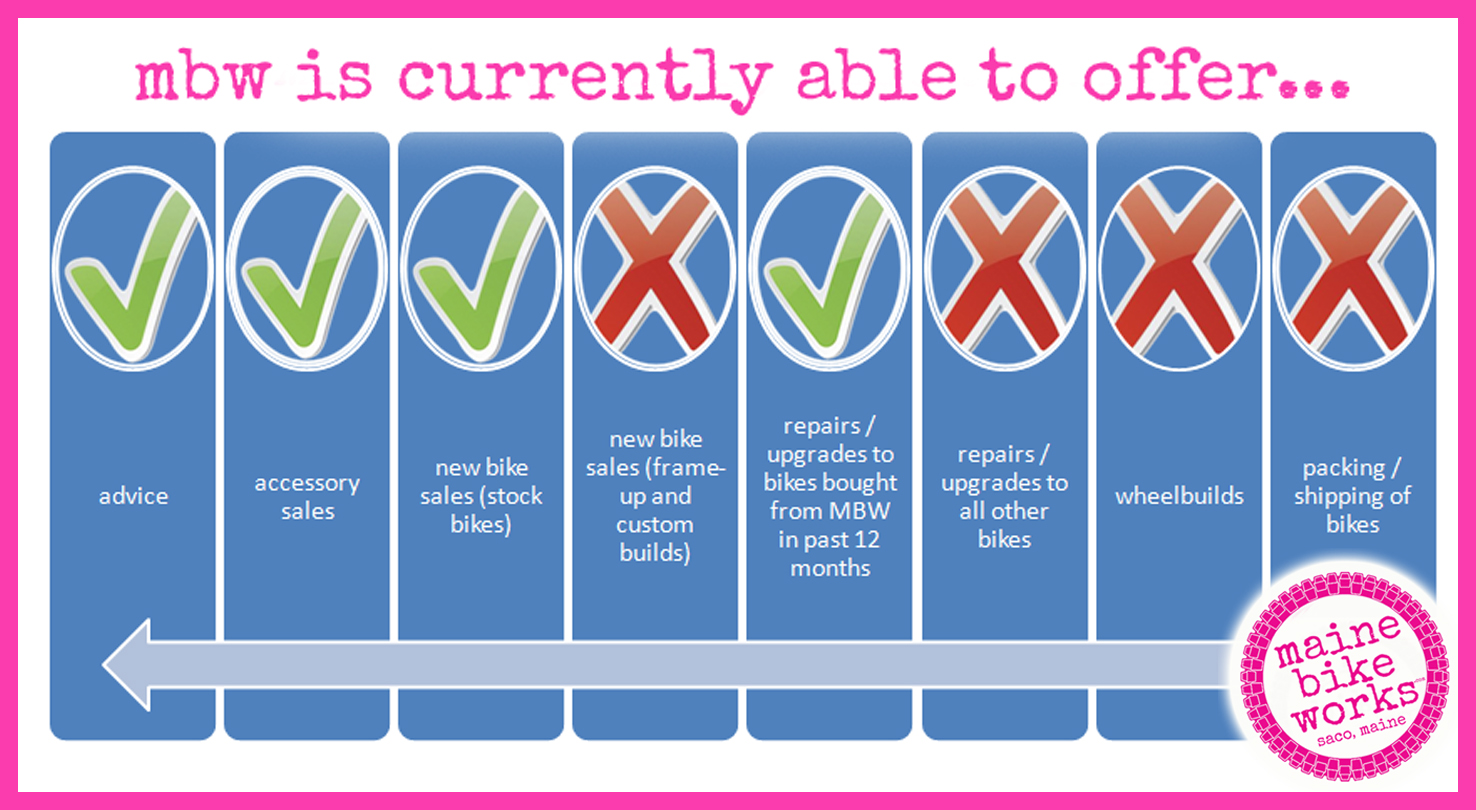 mbw is currently able to offer...

advice

accessory sales

new bike sales (stock bikes)

new bike sales (frame-up and custom builds)

repairs / upgrades to bikes bought from MBW in past 12 months

repairs / upgrades to all other bikes

wheelbuilds

packing / shipping of bikes

maine bike works
saco, maine